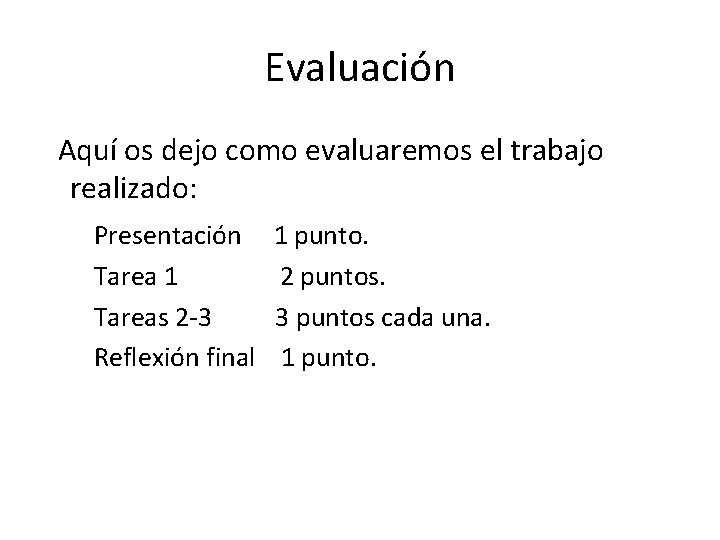 Evaluación

Aquí os dejo como evaluaremos el trabajo realizado:

Presentación 1 punto.
Tarea 1 2 puntos.
Tareas 2-3 3 puntos cada una.
Reflexión final 1 punto.